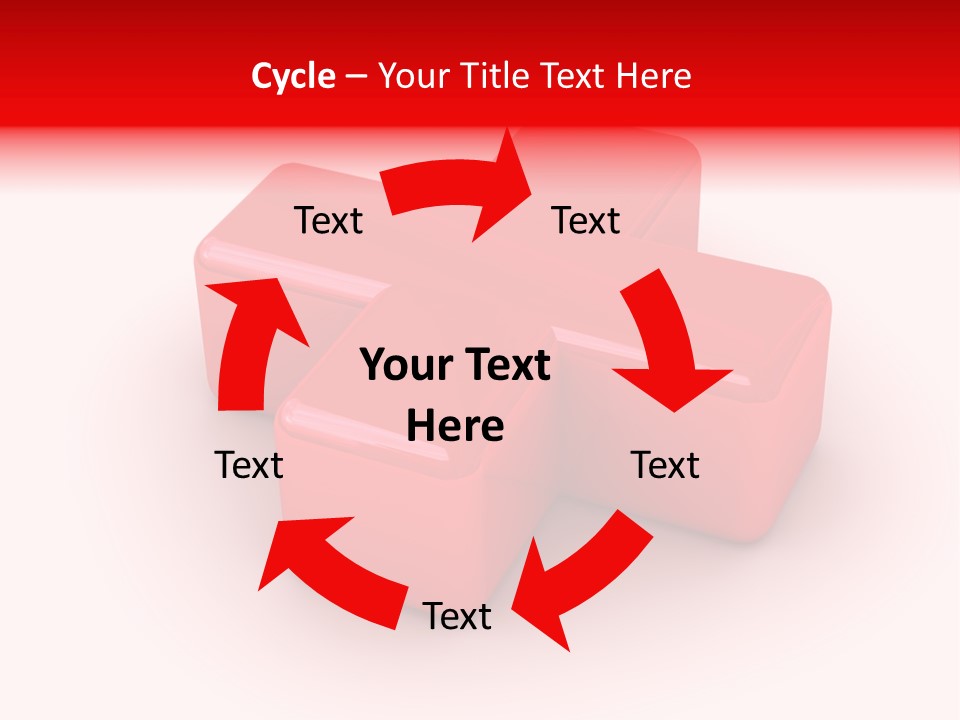 Cycle – Your Title Text Here

Text

Text

Your Text Here

Text

Text

Text